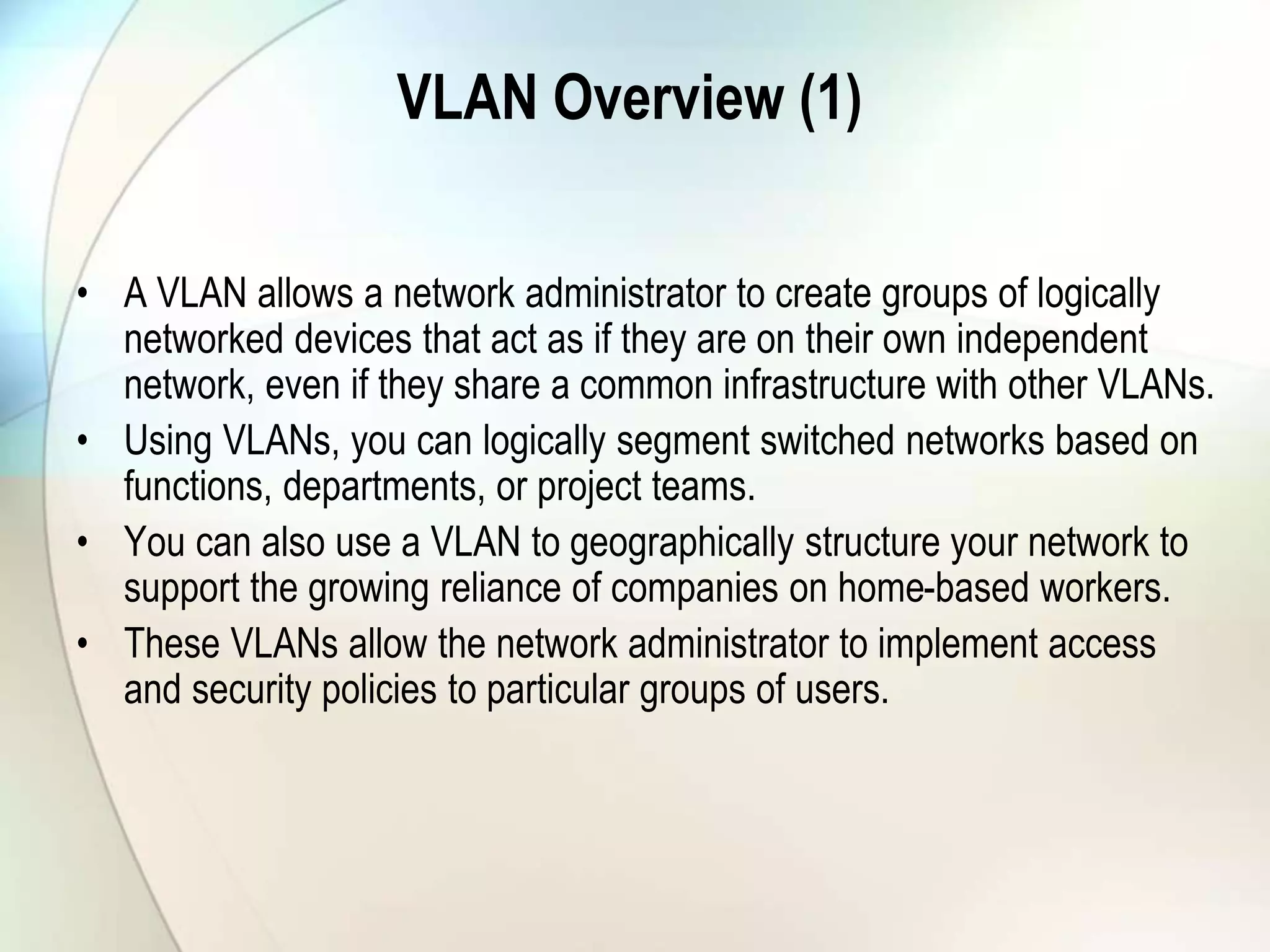 VLAN Overview (1)

• A VLAN allows a network administrator to create groups of logically networked devices that act as if they are on their own independent network, even if they share a common infrastructure with other VLANs.
• Using VLANs, you can logically segment switched networks based on functions, departments, or project teams.
• You can also use a VLAN to geographically structure your network to support the growing reliance of companies on home-based workers.
• These VLANs allow the network administrator to implement access and security policies to particular groups of users.